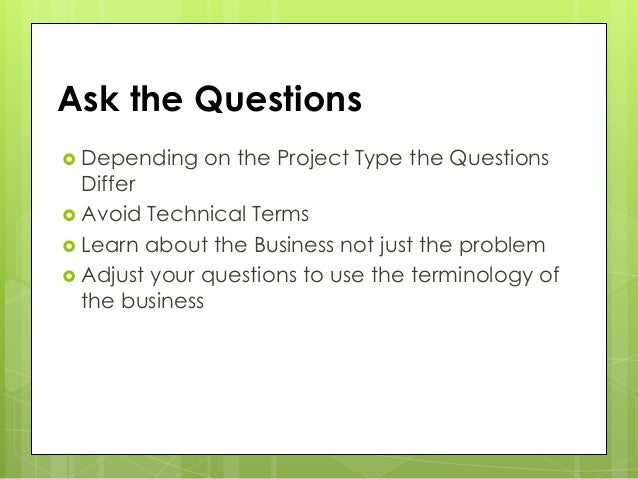 Ask the Questions

- Depending on the Project Type the Questions Differ
- Avoid Technical Terms
- Learn about the Business not just the problem
- Adjust your questions to use the terminology of the business